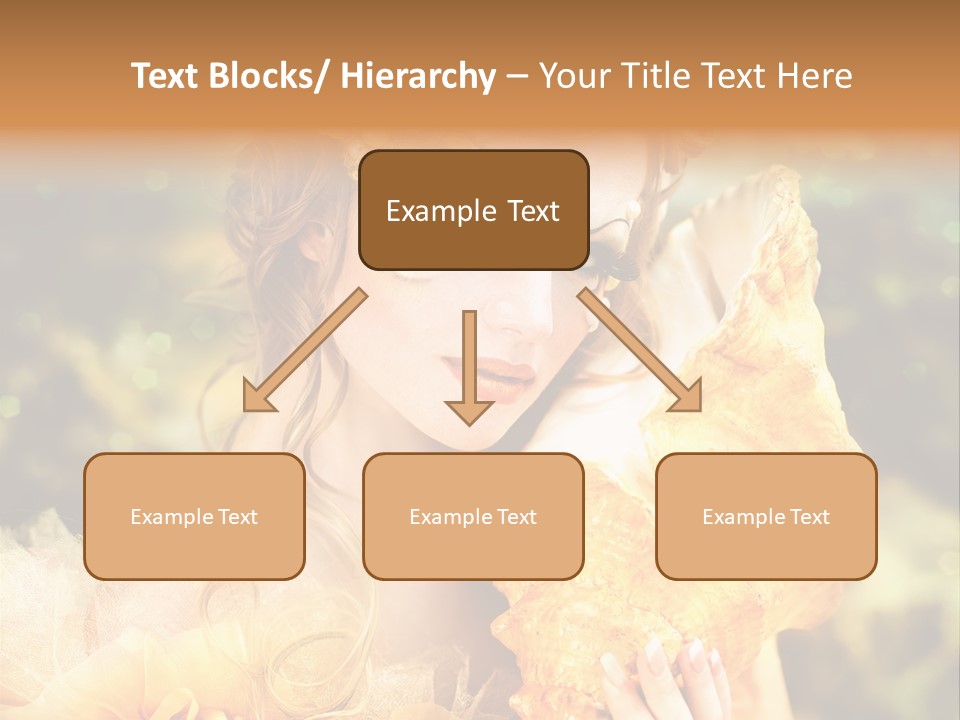 Text Blocks/ Hierarchy – Your Title Text Here

Example Text

Example Text

Example Text

Example Text